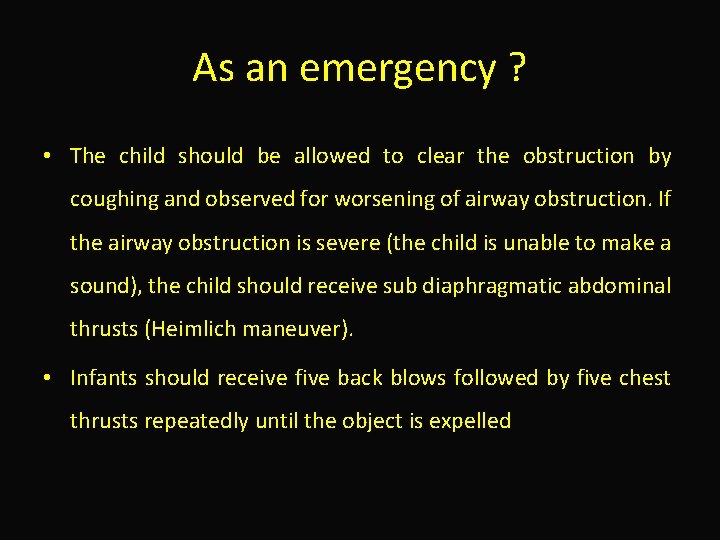 As an emergency ?

• The child should be allowed to clear the obstruction by coughing and observed for worsening of airway obstruction. If the airway obstruction is severe (the child is unable to make a sound), the child should receive sub diaphragmatic abdominal thrusts (Heimlich maneuver).

• Infants should receive five back blows followed by five chest thrusts repeatedly until the object is expelled